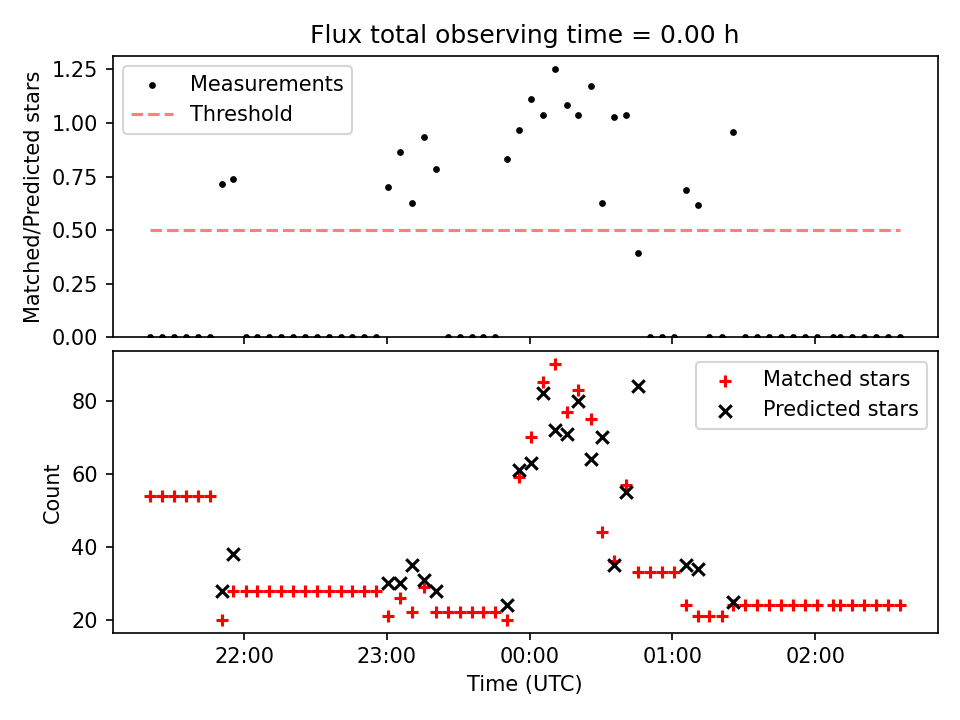 Flux total observing time = 0.00 h

Matched/Predicted stars

1.25
1.00
0.75
0.50
0.25
0.00

Measurements
Threshold

Count

80
60
40
20

Matched stars
Predicted stars

22:00
23:00
00:00
01:00
02:00

Time (UTC)